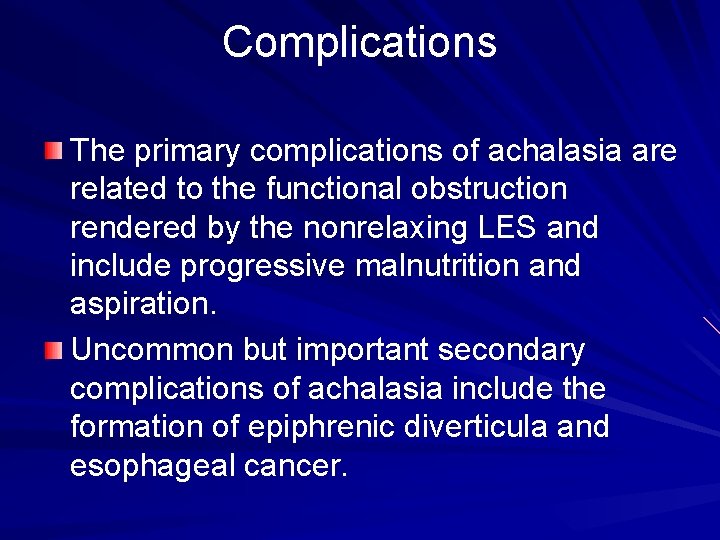 Complications

The primary complications of achalasia are related to the functional obstruction rendered by the nonrelaxing LES and include progressive malnutrition and aspiration.

Uncommon but important secondary complications of achalasia include the formation of epiphrenic diverticula and esophageal cancer.